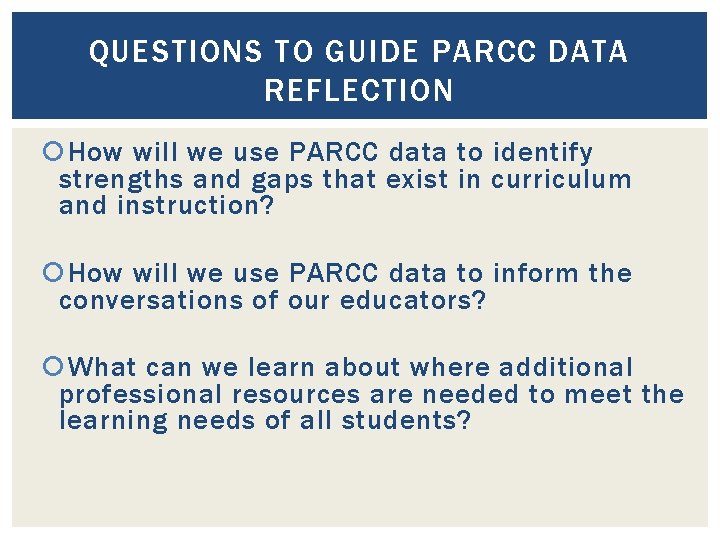 QUESTIONS TO GUIDE PARCC DATA REFLECTION

How will we use PARCC data to identify strengths and gaps that exist in curriculum and instruction?

How will we use PARCC data to inform the conversations of our educators?

What can we learn about where additional professional resources are needed to meet the learning needs of all students?